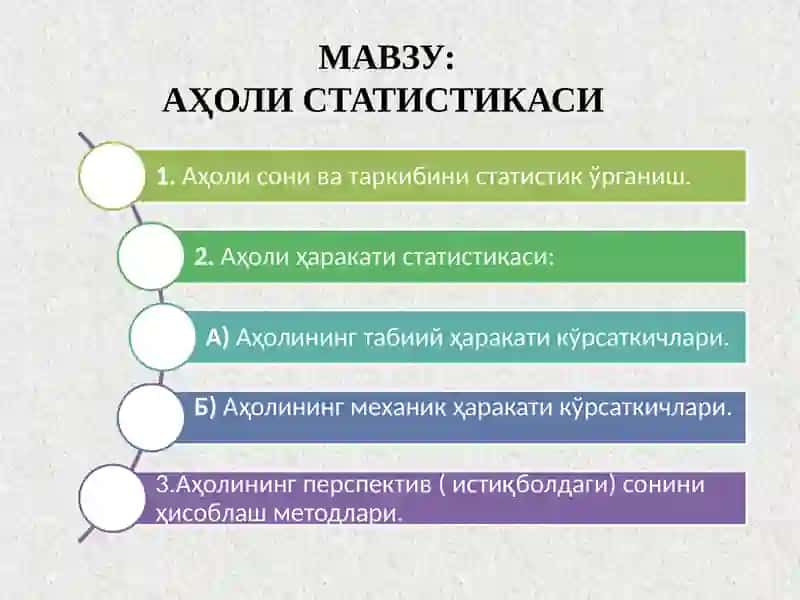 МАВЗУ:
АҲОЛИ СТАТИСТИКАСИ

1. Аҳоли сони ва таркибини статистик ўрганиш.

2. Аҳоли ҳаракати статистикаси:

А) Аҳолининг табиий ҳаракати кўрсаткичлари.

Б) Аҳолининг механик ҳаракати кўрсаткичлари.

3.Аҳолининг перспектив ( истиқболдаги) сонини ҳисоблаш методлари.